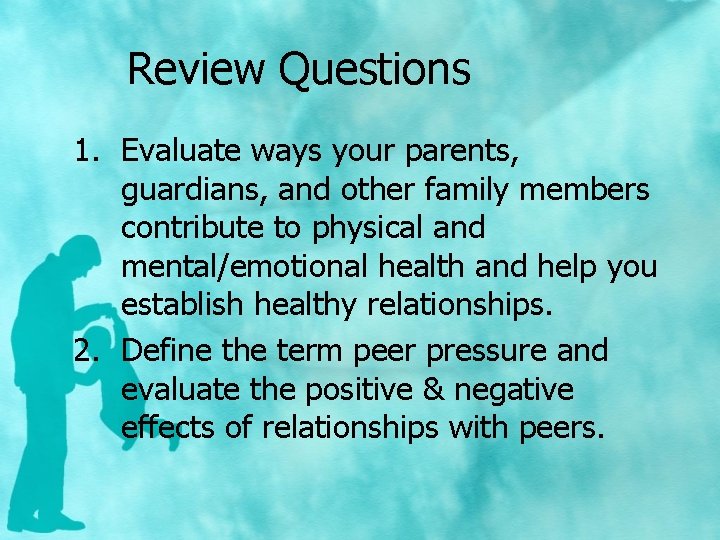 Review Questions

1. Evaluate ways your parents, guardians, and other family members contribute to physical and mental/emotional health and help you establish healthy relationships.
2. Define the term peer pressure and evaluate the positive & negative effects of relationships with peers.